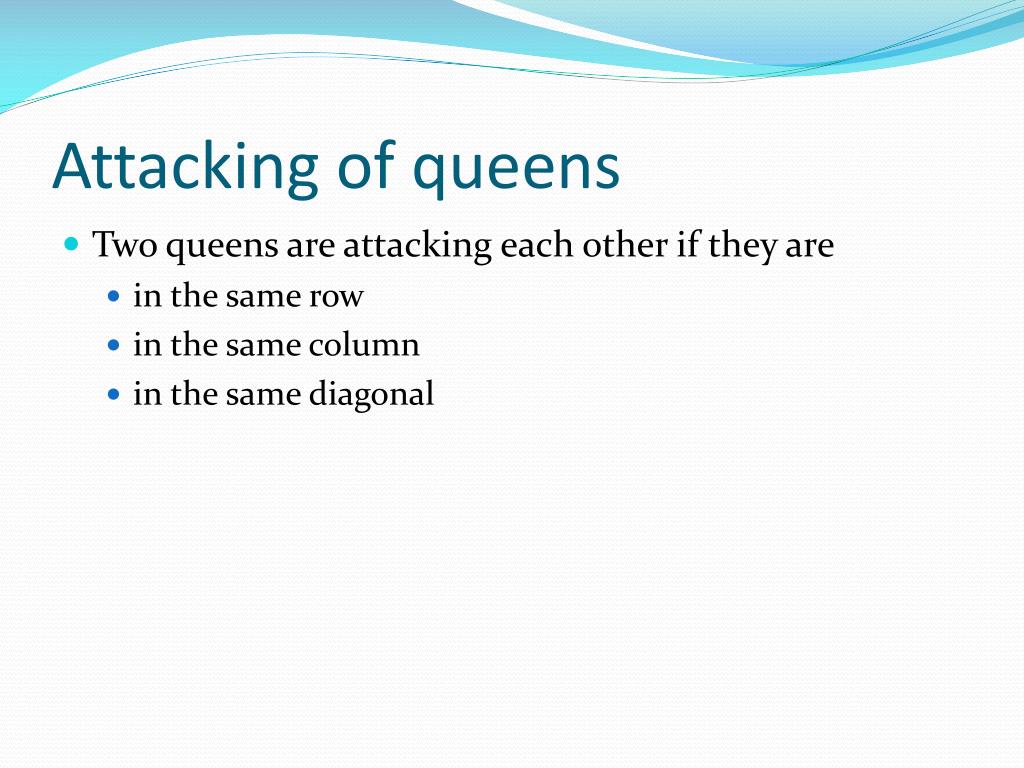 Attacking of queens

Two queens are attacking each other if they are
in the same row
in the same column
in the same diagonal